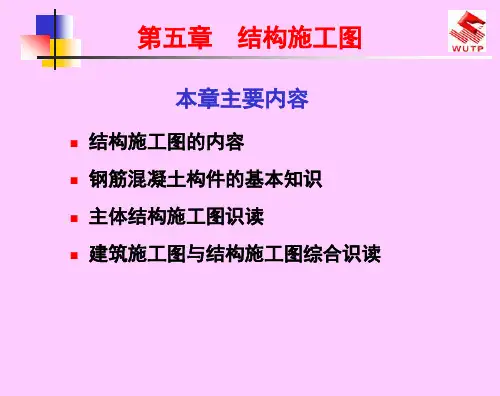 第五章　结构施工图

WUTP

本章主要内容

- 结构施工图的内容
- 钢筋混凝土构件的基本知识
- 主体结构施工图识读
- 建筑施工图与结构施工图综合识读